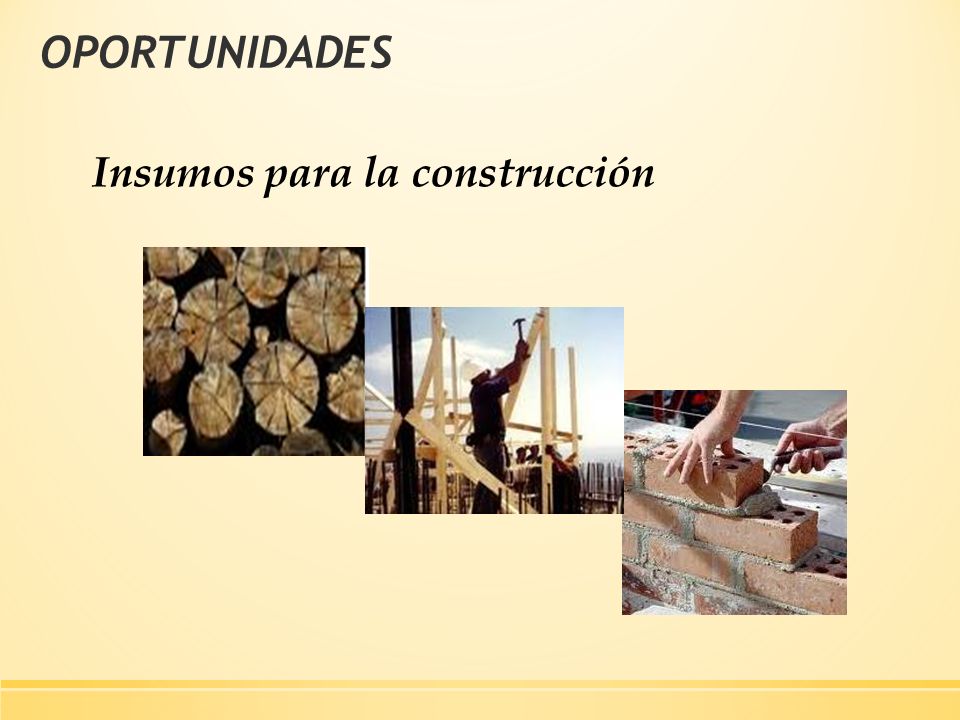 OPORTUNIDADES

Insumos para la construcción